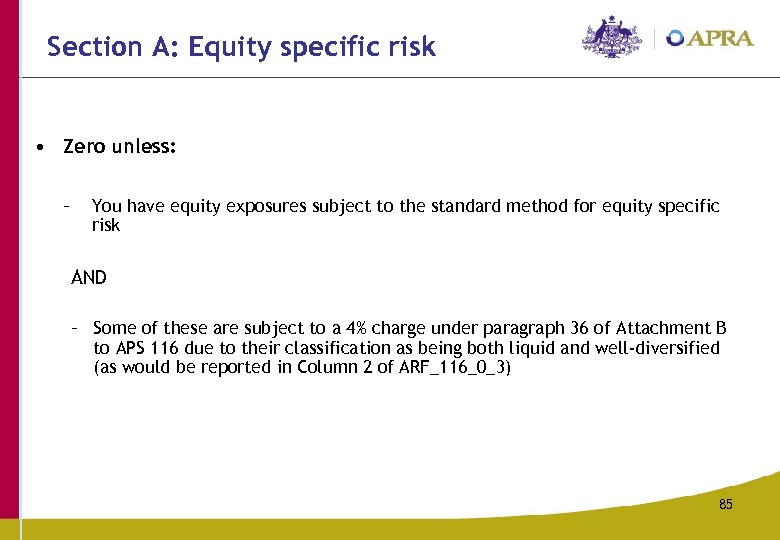 Section A: Equity specific risk

APRA

• Zero unless:

– You have equity exposures subject to the standard method for equity specific risk

AND

– Some of these are subject to a 4% charge under paragraph 36 of Attachment B to APS 116 due to their classification as being both liquid and well-diversified (as would be reported in Column 2 of ARF_116_0_3)

85